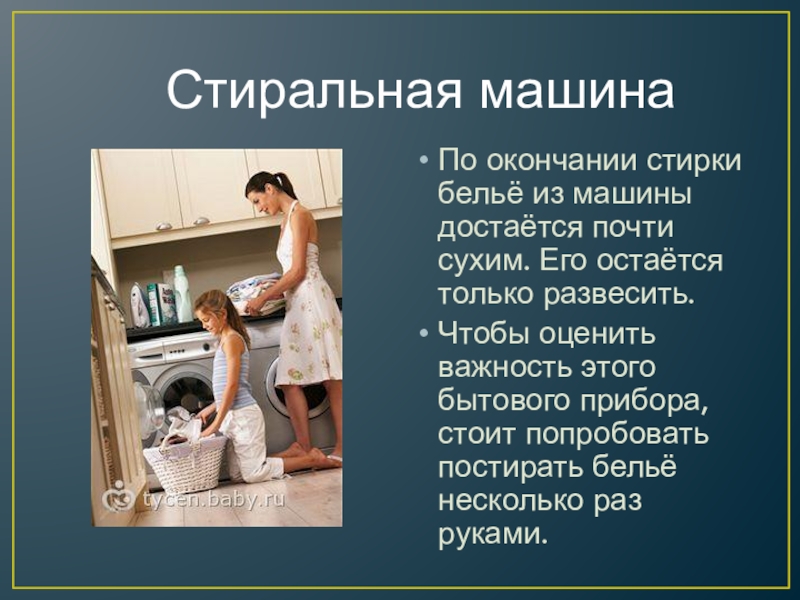 Стиральная машина

tycen.baby.ru

• По окончании стирки бельё из машины достаётся почти сухим. Его остаётся только развесить.
• Чтобы оценить важность этого бытового прибора, стоит попробовать постирать бельё несколько раз руками.